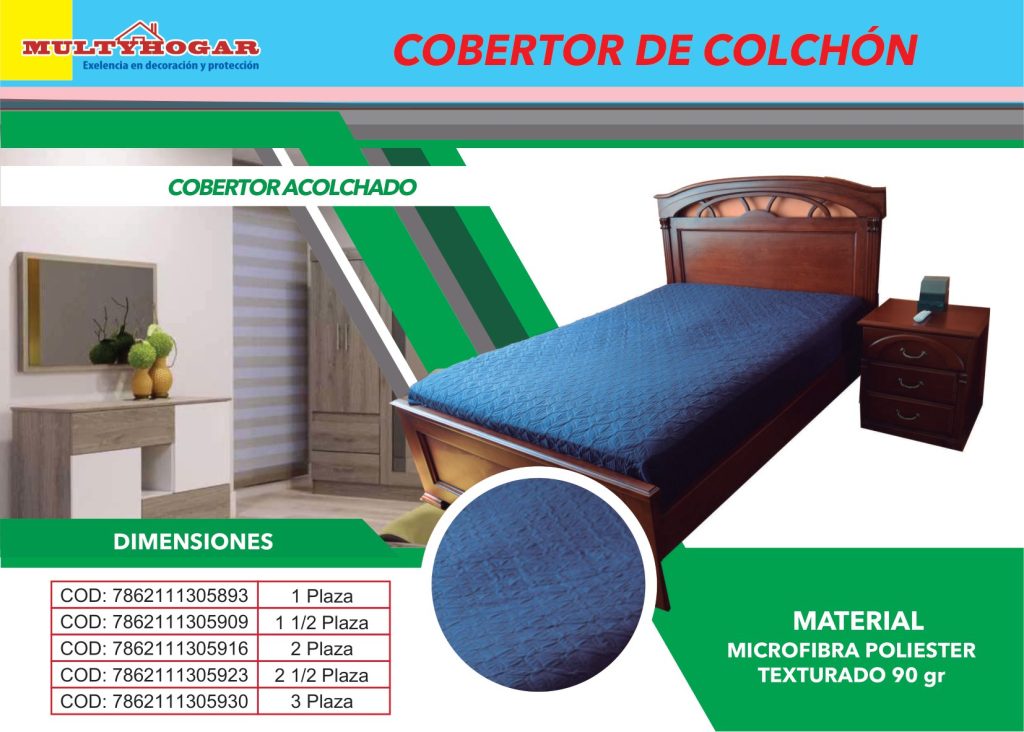 MULTYHOGAR
Exelencia en decoración y protección

COBERTOR DE COLCHÓN

COBERTOR ACOLCHADO

DIMENSIONES

| COD: 7862111305893 | 1 Plaza |
|---|---|
| COD: 7862111305909 | 1 1/2 Plaza |
| COD: 7862111305916 | 2 Plaza |
| COD: 7862111305923 | 2 1/2 Plaza |
| COD: 7862111305930 | 3 Plaza |

MATERIAL
MICROFIBRA POLIESTER TEXTURADO 90 gr